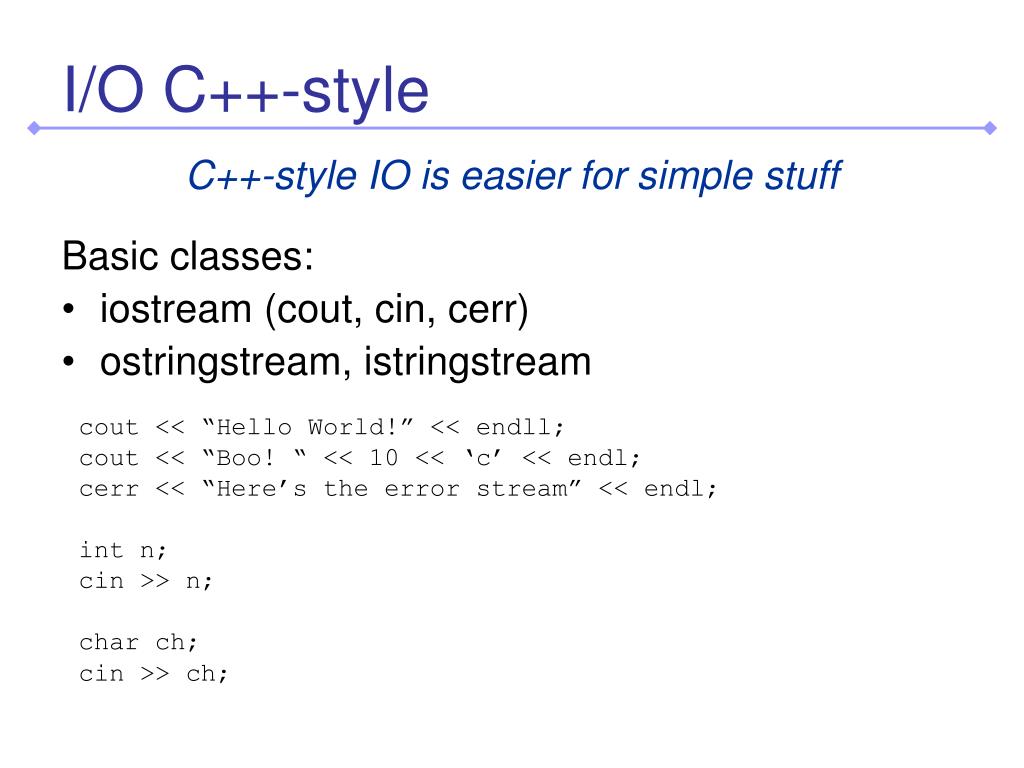 I/O C++-style

C++-style IO is easier for simple stuff

Basic classes:
• iostream (cout, cin, cerr)
• ostringstream, istringstream

cout << “Hello World!” << endll;
cout << “Boo! “ << 10 << ‘c’ << endl;
cerr << “Here’s the error stream” << endl;

int n;
cin >> n;

char ch;
cin >> ch;